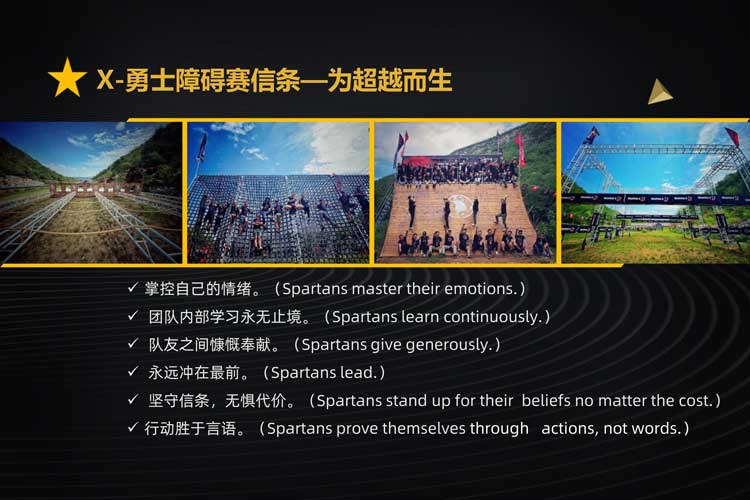 X-勇士障碍赛信条—为超越而生

✓ 掌控自己的情绪。（Spartans master their emotions.）
✓ 团队内部学习永无止境。（Spartans learn continuously.）
✓ 队友之间慷慨奉献。（Spartans give generously.）
✓ 永远冲在最前。（Spartans lead.）
✓ 坚守信条，无惧代价。（Spartans stand up for their beliefs no matter the cost.）
✓ 行动胜于言语。（Spartans prove themselves through actions, not words.）